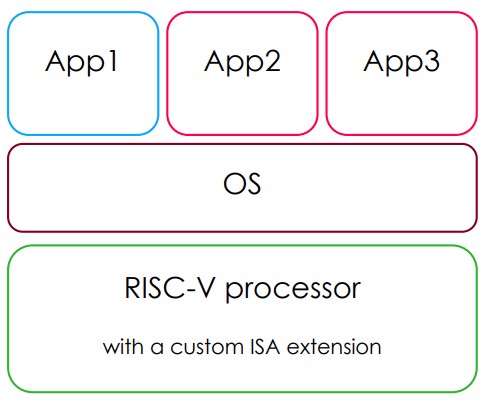 App1

App2

App3

OS

RISC-V processor

with a custom ISA extension